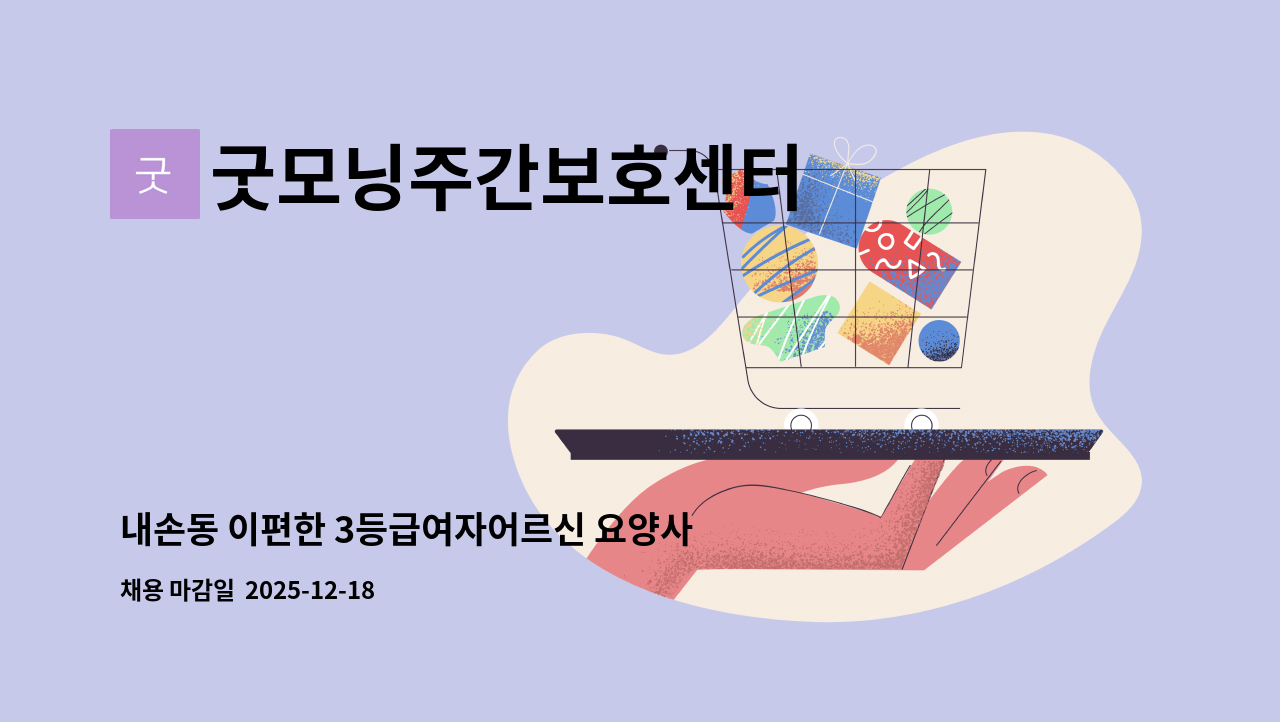 굿

굿모닝주간보호센터

내손동 이편한 3등급여자어르신 요양사

채용 마감일 2025-12-18